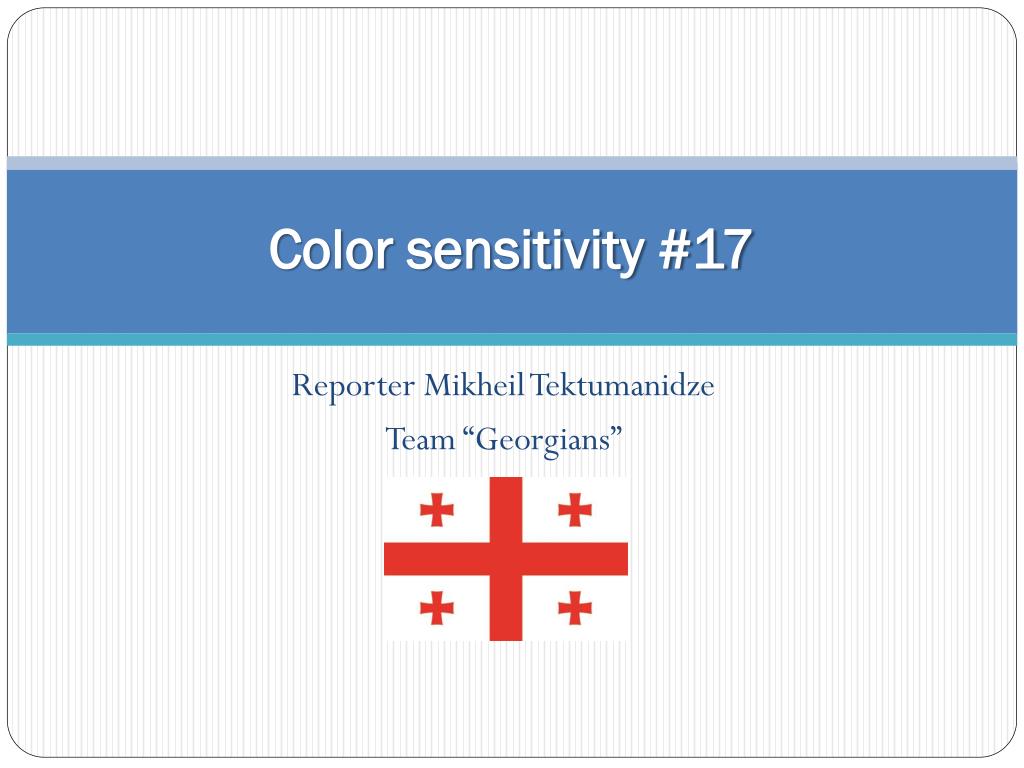 Color sensitivity #17

Reporter Mikheil Tektumanidze

Team “Georgians”